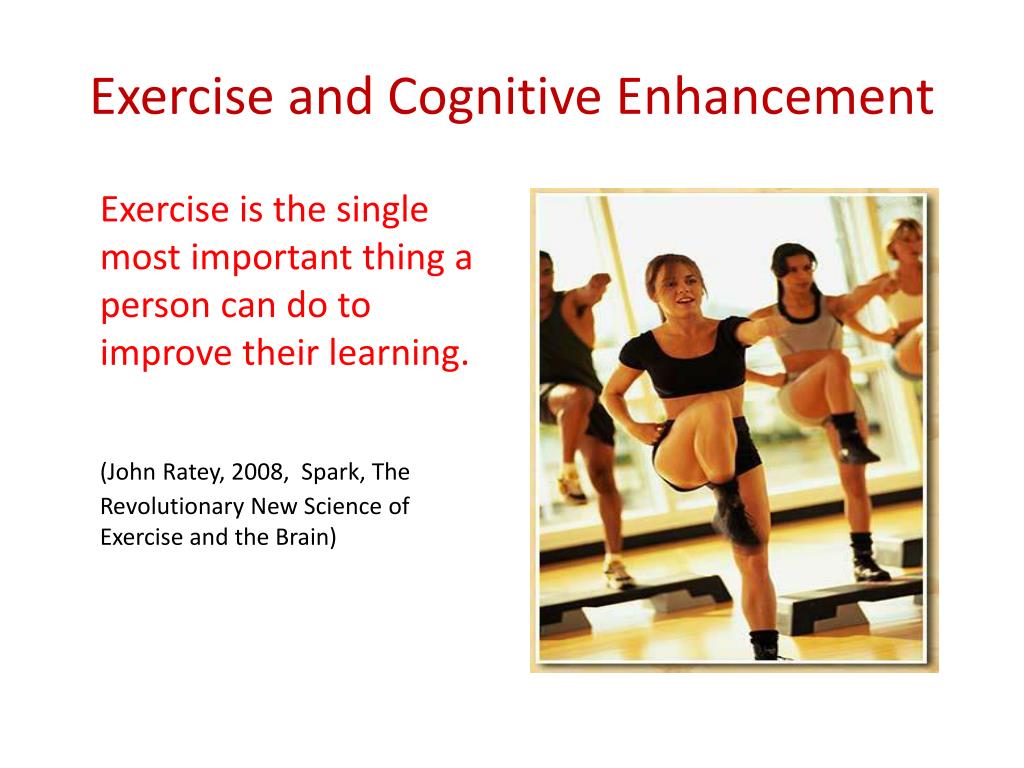 Exercise and Cognitive Enhancement

Exercise is the single most important thing a person can do to improve their learning.

(John Ratey, 2008, Spark, The Revolutionary New Science of Exercise and the Brain)